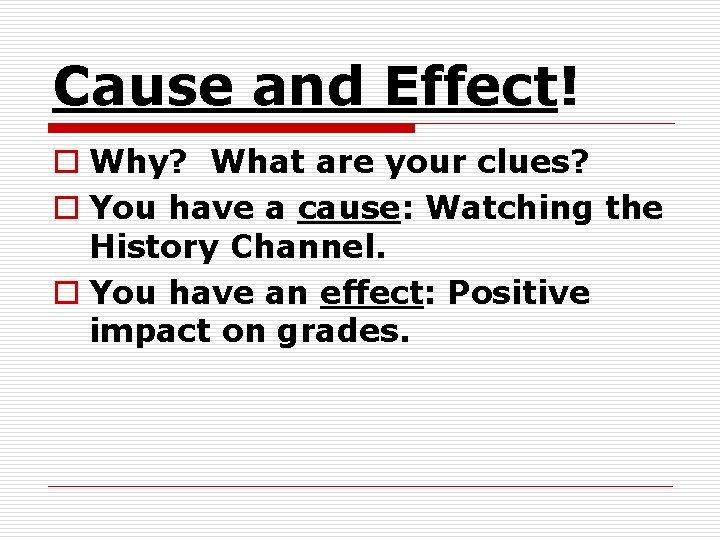 Cause and Effect!

Why? What are your clues?

You have a cause: Watching the History Channel.

You have an effect: Positive impact on grades.